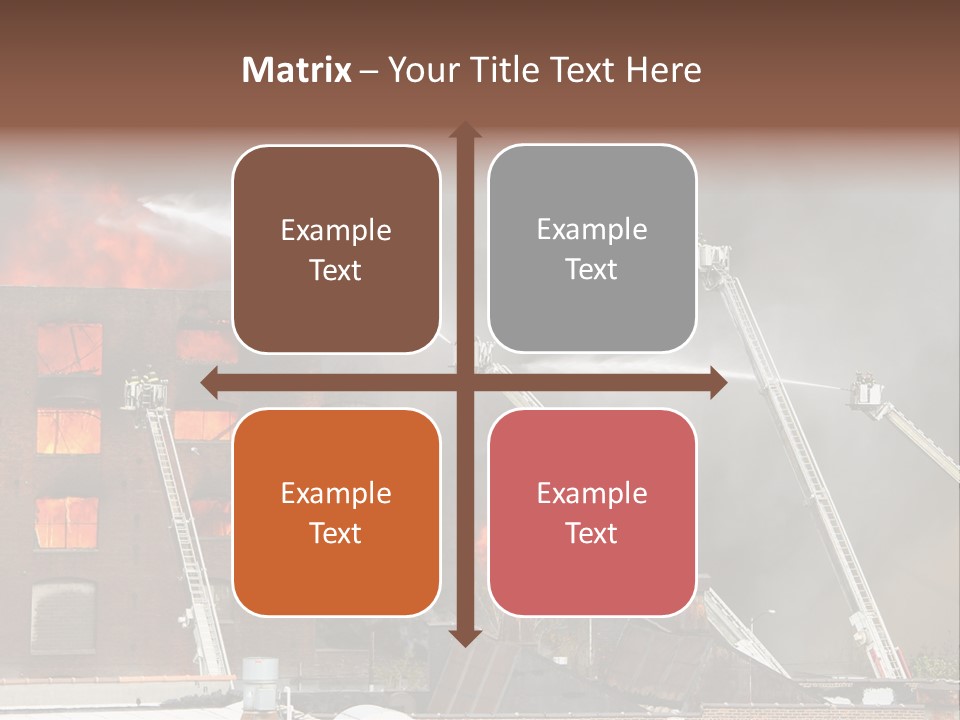 Matrix – Your Title Text Here

Example Text

Example Text

Example Text

Example Text